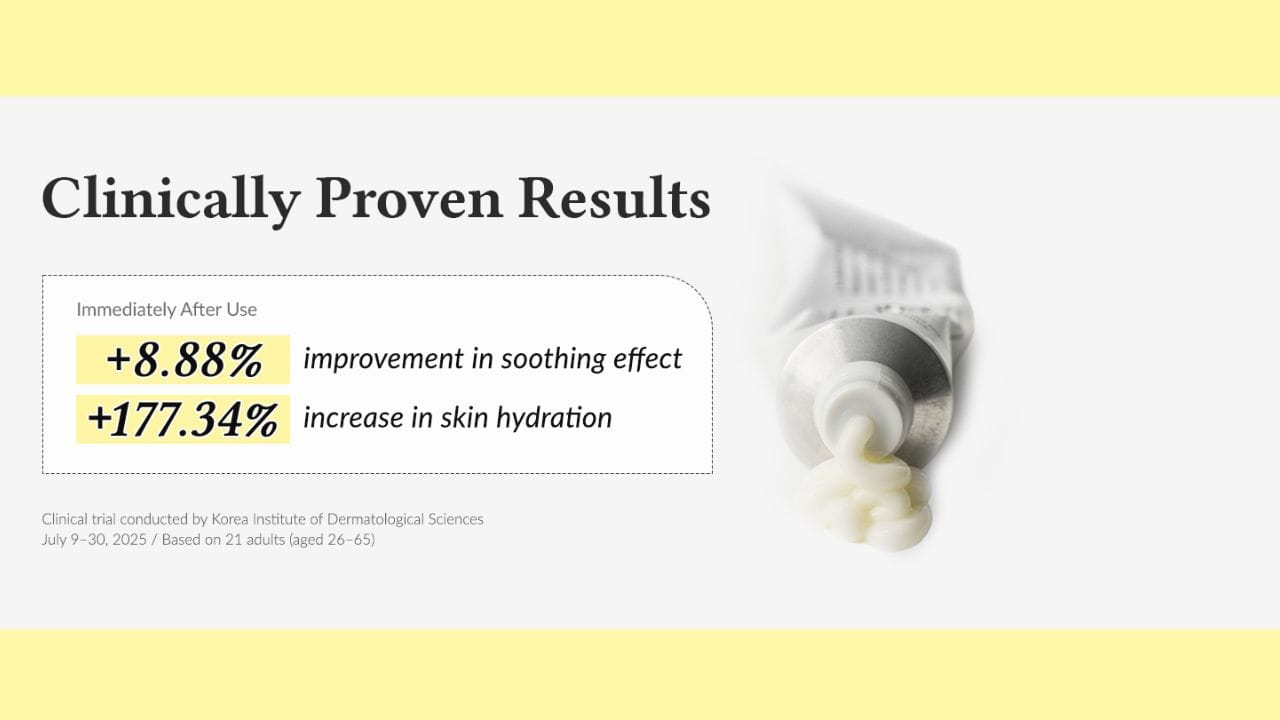 Clinically Proven Results

Immediately After Use

+8.88% improvement in soothing effect

+177.34% increase in skin hydration

Clinical trial conducted by Korea Institute of Dermatological Sciences
July 9–30, 2025 / Based on 21 adults (aged 26–65)